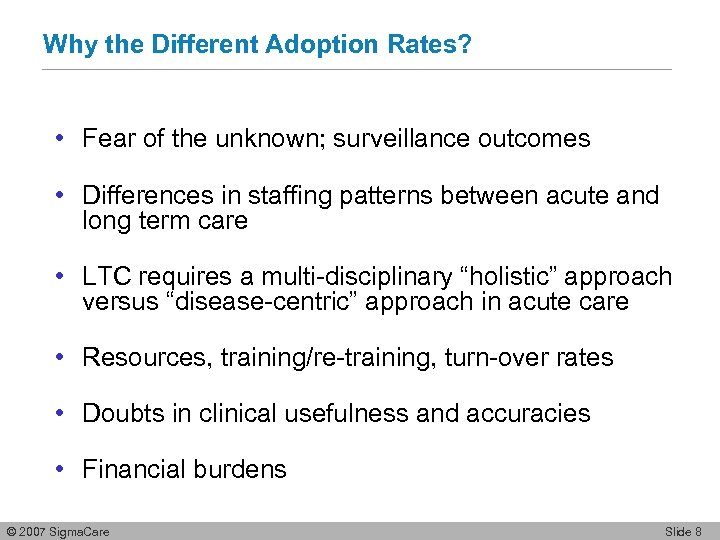 Why the Different Adoption Rates?

• Fear of the unknown; surveillance outcomes

• Differences in staffing patterns between acute and long term care

• LTC requires a multi-disciplinary “holistic” approach versus “disease-centric” approach in acute care

• Resources, training/re-training, turn-over rates

• Doubts in clinical usefulness and accuracies

• Financial burdens

© 2007 SigmaCare

Slide 8